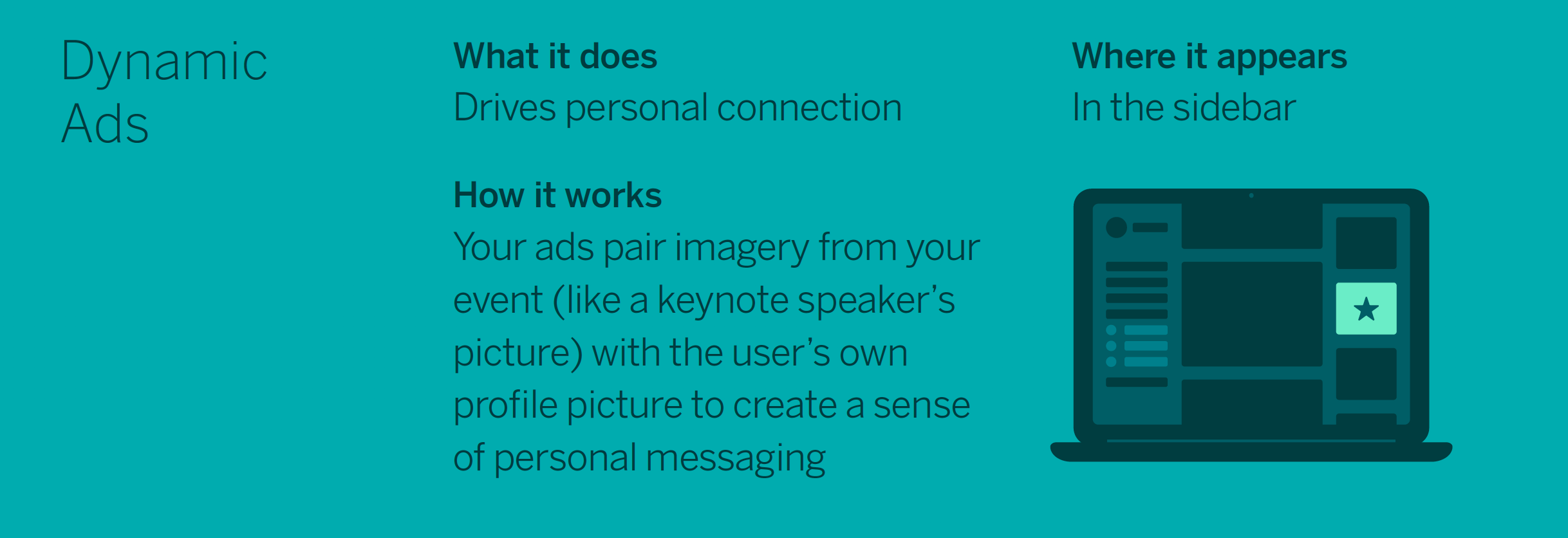 Dynamic Ads

What it does
Drives personal connection

How it works
Your ads pair imagery from your event (like a keynote speaker’s picture) with the user’s own profile picture to create a sense of personal messaging

Where it appears
In the sidebar